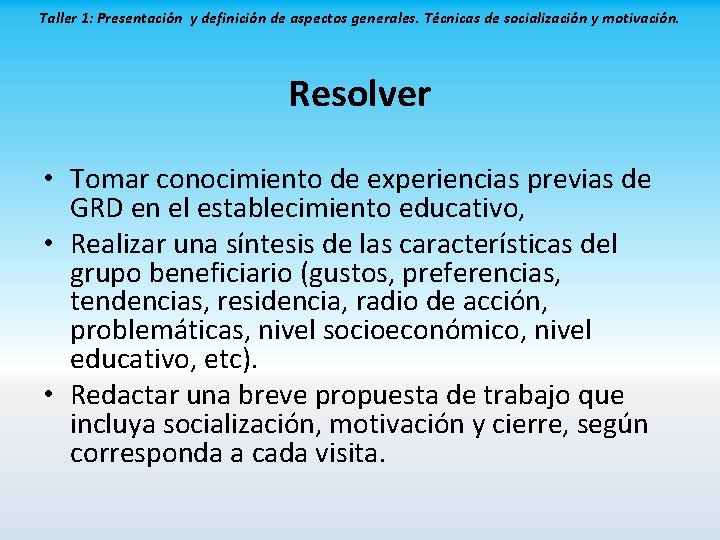 Taller 1: Presentación y definición de aspectos generales. Técnicas de socialización y motivación.

Resolver

• Tomar conocimiento de experiencias previas de GRD en el establecimiento educativo,
• Realizar una síntesis de las características del grupo beneficiario (gustos, preferencias, tendencias, residencia, radio de acción, problemáticas, nivel socioeconómico, nivel educativo, etc).
• Redactar una breve propuesta de trabajo que incluya socialización, motivación y cierre, según corresponda a cada visita.